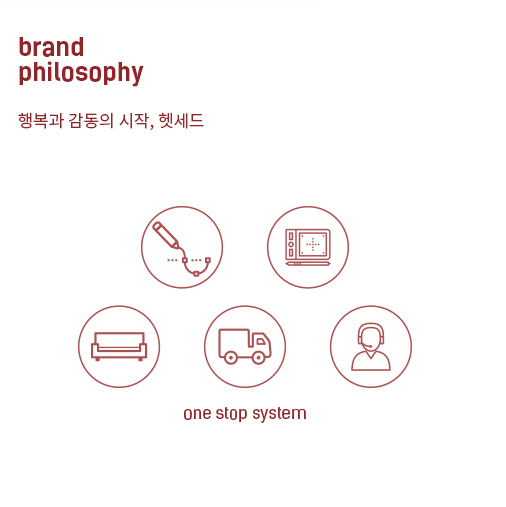 brand
philosophy

행복과 감동의 시작, 헷세드

one stop system